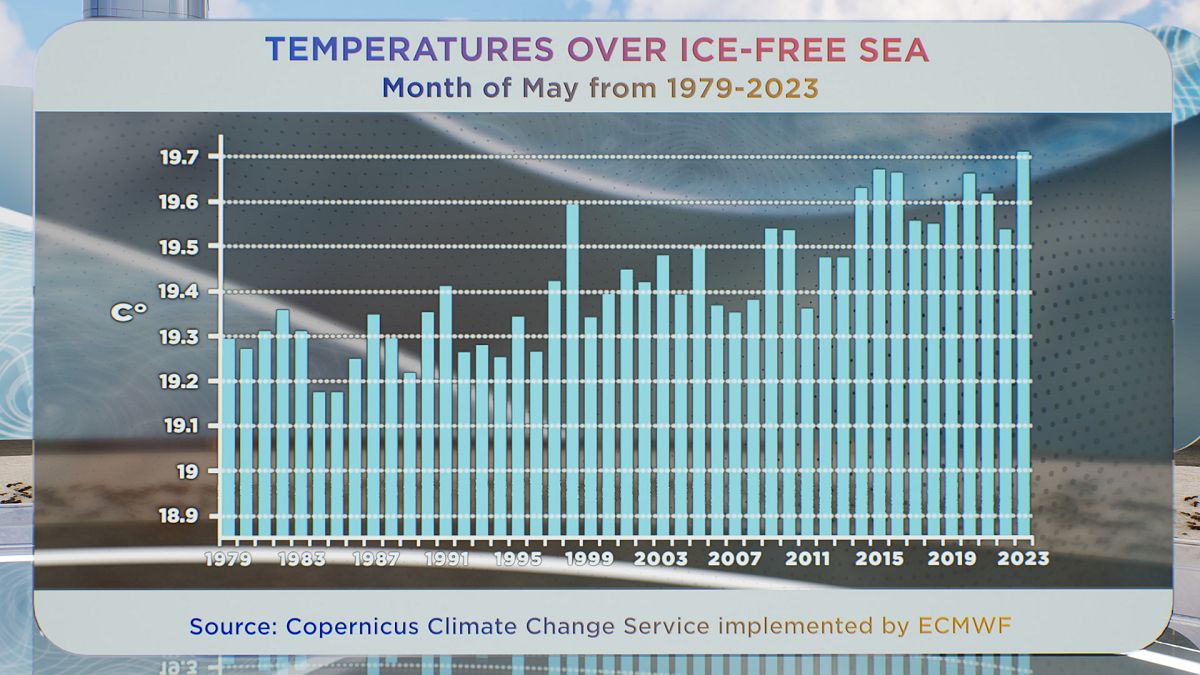 TEMPERATURES OVER ICE-FREE SEA
Month of May from 1979-2023

C°

19.7
19.6
19.5
19.4
19.3
19.2
19.1
19
18.9

1979 1983 1987 1991 1995 1999 2003 2007 2011 2015 2019 2023

Source: Copernicus Climate Change Service implemented by ECMWF